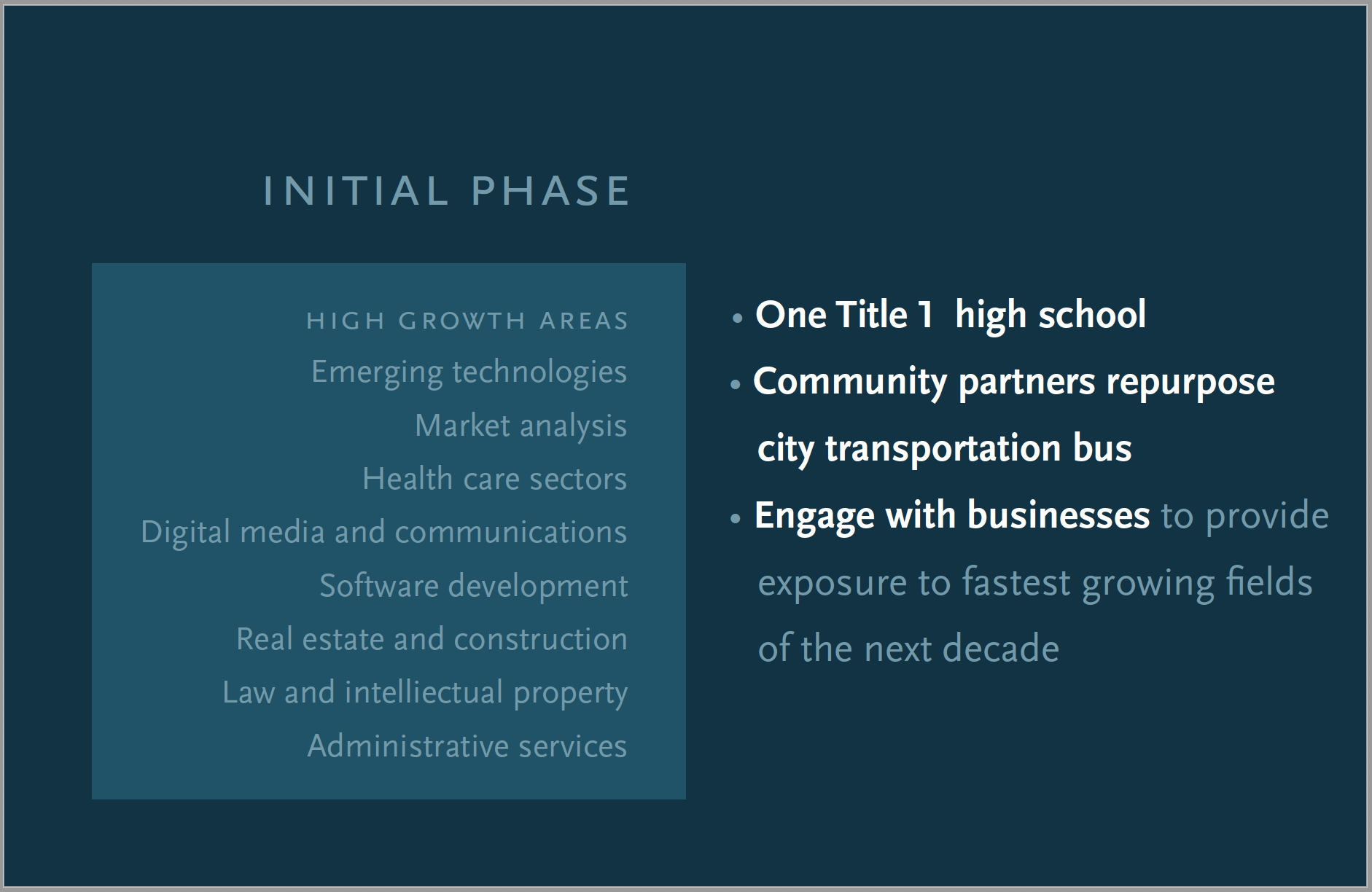 INITIAL PHASE

HIGH GROWTH AREAS
Emerging technologies
Market analysis
Health care sectors
Digital media and communications
Software development
Real estate and construction
Law and intelliectual property
Administrative services

• One Title 1 high school
• Community partners repurpose city transportation bus
• Engage with businesses to provide exposure to fastest growing fields of the next decade